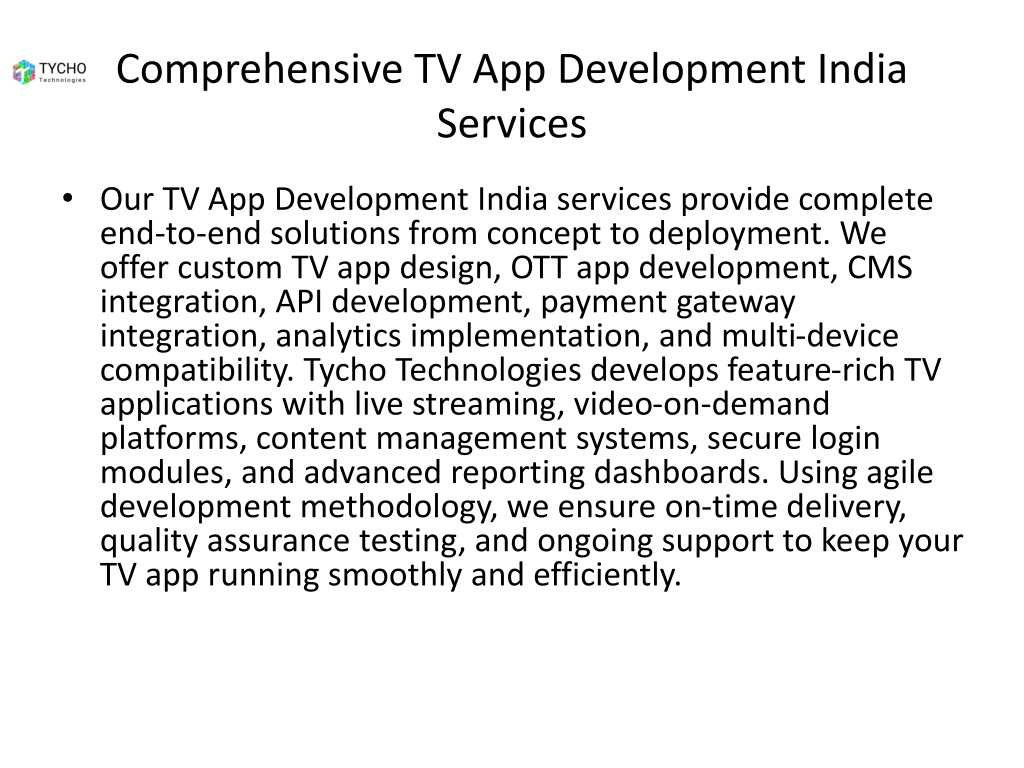 TYCHO
Technologies

Comprehensive TV App Development India Services

• Our TV App Development India services provide complete end-to-end solutions from concept to deployment. We offer custom TV app design, OTT app development, CMS integration, API development, payment gateway integration, analytics implementation, and multi-device compatibility. Tycho Technologies develops feature-rich TV applications with live streaming, video-on-demand platforms, content management systems, secure login modules, and advanced reporting dashboards. Using agile development methodology, we ensure on-time delivery, quality assurance testing, and ongoing support to keep your TV app running smoothly and efficiently.